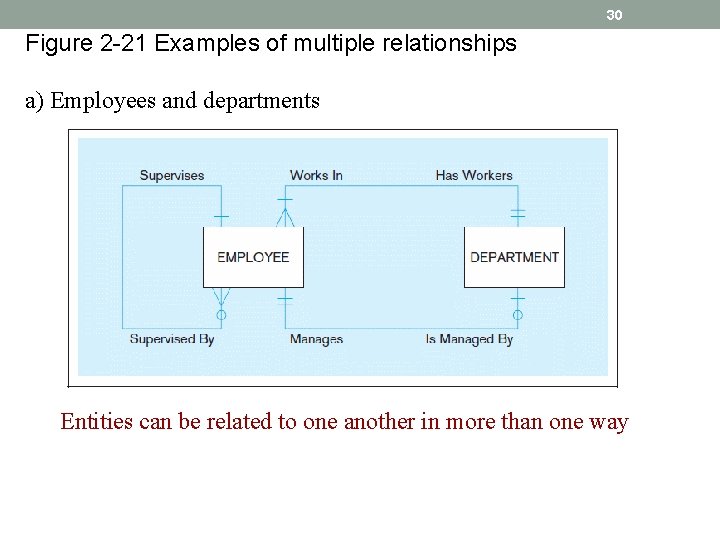 30

Figure 2-21 Examples of multiple relationships

a) Employees and departments

Supervises

Works In

Has Workers

EMPLOYEE

DEPARTMENT

Supervised By

Manages

Is Managed By

Entities can be related to one another in more than one way